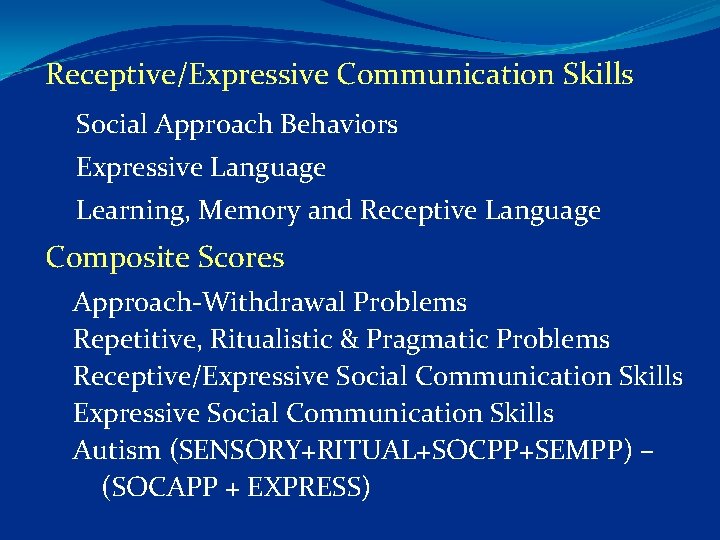 Receptive/Expressive Communication Skills

Social Approach Behaviors

Expressive Language

Learning, Memory and Receptive Language

Composite Scores

Approach-Withdrawal Problems
Repetitive, Ritualistic & Pragmatic Problems
Receptive/Expressive Social Communication Skills
Expressive Social Communication Skills
Autism (SENSORY+RITUAL+SOCPP+SEMPP) – (SOCAPP + EXPRESS)